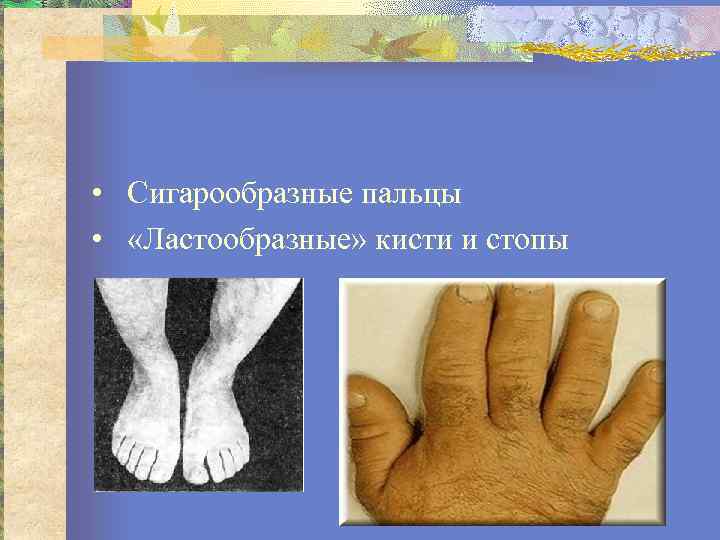 • Сигарообразные пальцы
• «Ластообразные» кисти и стопы